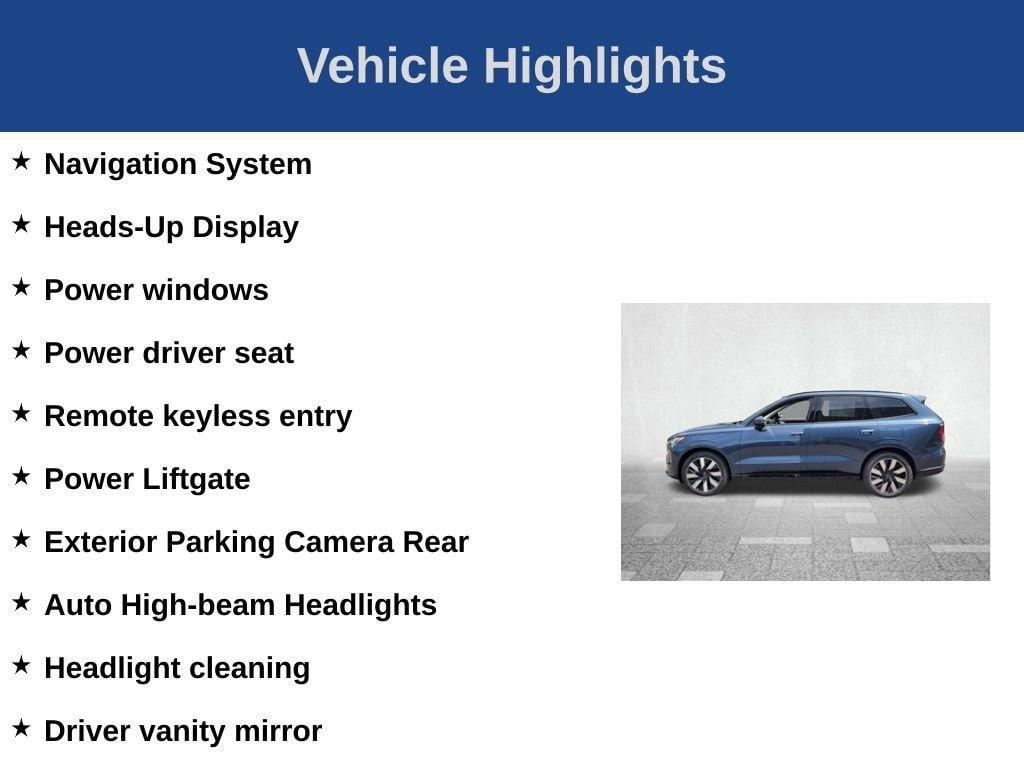 Vehicle Highlights

★ Navigation System

★ Heads-Up Display

★ Power windows

★ Power driver seat

★ Remote keyless entry

★ Power Liftgate

★ Exterior Parking Camera Rear

★ Auto High-beam Headlights

★ Headlight cleaning

★ Driver vanity mirror